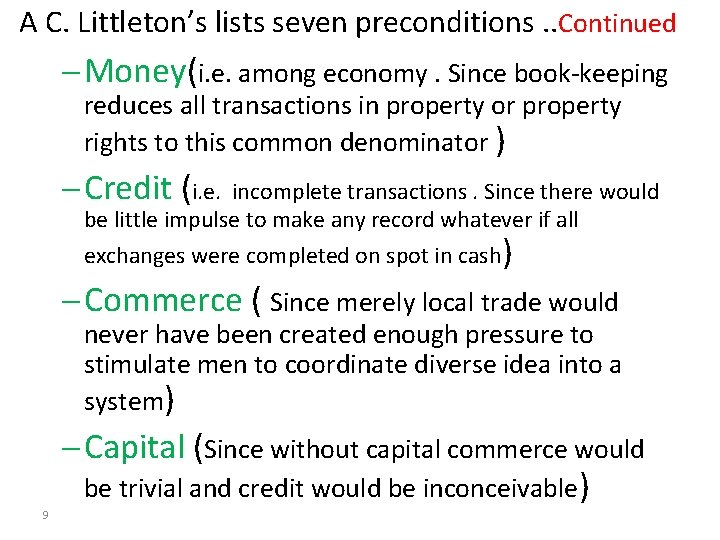 A C. Littleton's lists seven preconditions ..Continued

– Money(i.e. among economy . Since book-keeping reduces all transactions in property or property rights to this common denominator )

– Credit (i.e. incomplete transactions . Since there would be little impulse to make any record whatever if all exchanges were completed on spot in cash)

– Commerce ( Since merely local trade would never have been created enough pressure to stimulate men to coordinate diverse idea into a system)

– Capital (Since without capital commerce would be trivial and credit would be inconceivable)

9